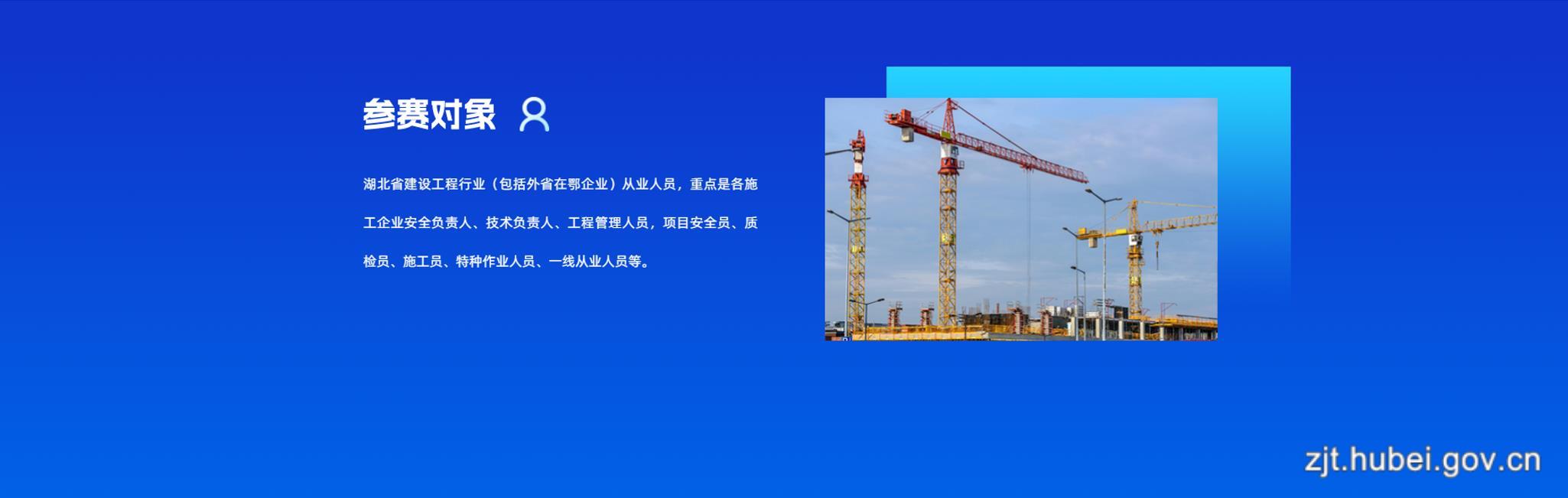 参赛对象

湖北省建设工程行业（包括外省在鄂企业）从业人员，重点是各施工企业安全负责人、技术负责人、工程管理人员，项目安全员、质检员、施工员、特种作业人员、一线从业人员等。

zjt.hubei.gov.cn